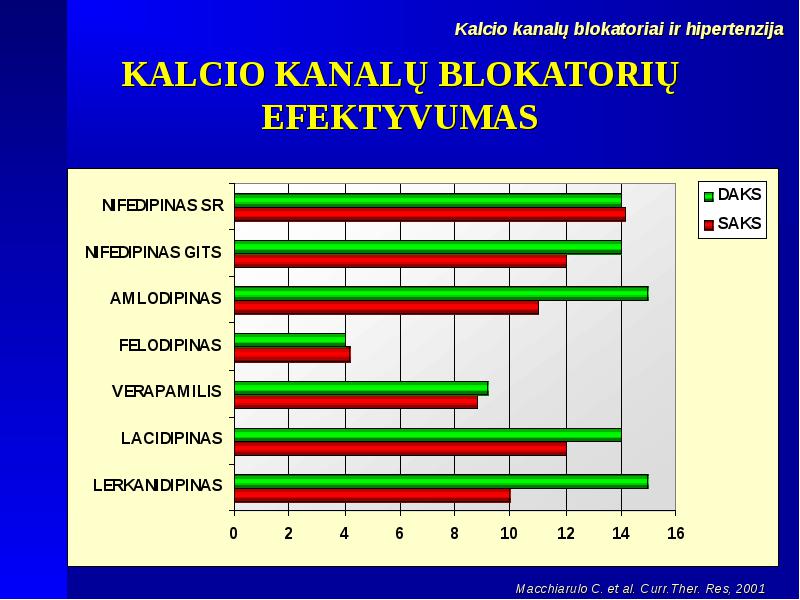 Kalcio kanalų blokatoriai ir hipertenzija

KALCIO KANALŲ BLOKATORIŲ EFEKTYVUMAS

NIFEDIPINAS SR
NIFEDIPINAS GITS
AMLODIPINAS
FELODIPINAS
VERAPAMILIS
LACIDIPINAS
LERKANIDIPINAS

0 2 4 6 8 10 12 14 16

DAKS
SAKS

Macchiarulo C. et al. Curr.Ther. Res, 2001